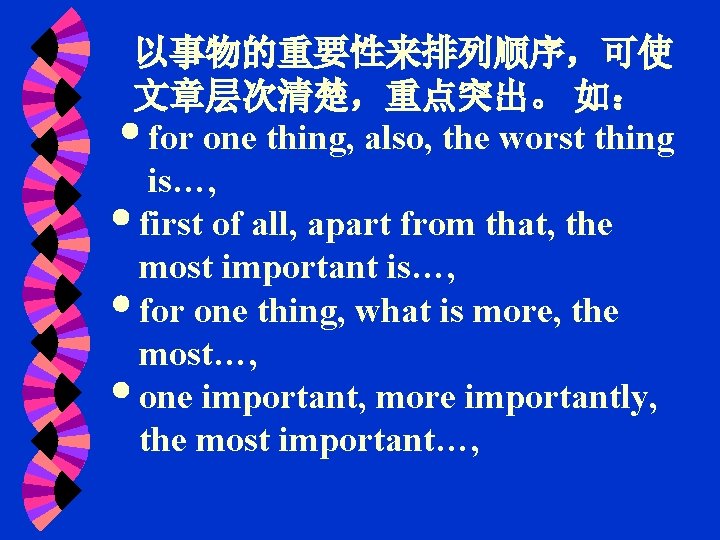 以事物的重要性来排列顺序，可使文章层次清楚，重点突出。 如：

• for one thing, also, the worst thing is…,
• first of all, apart from that, the most important is…,
• for one thing, what is more, the most…,
• one important, more importantly, the most important…,